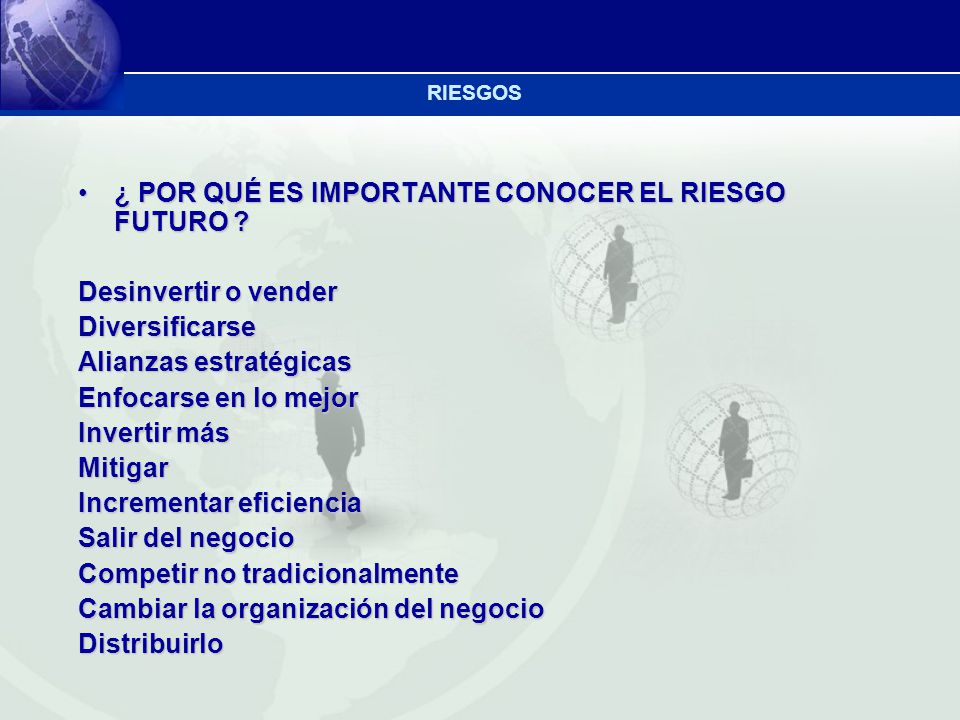 RIESGOS

• ¿ POR QUÉ ES IMPORTANTE CONOCER EL RIESGO FUTURO ?

Desinvertir o vender
Diversificarse
Alianzas estratégicas
Enfocarse en lo mejor
Invertir más
Mitigar
Incrementar eficiencia
Salir del negocio
Competir no tradicionalmente
Cambiar la organización del negocio
Distribuirlo